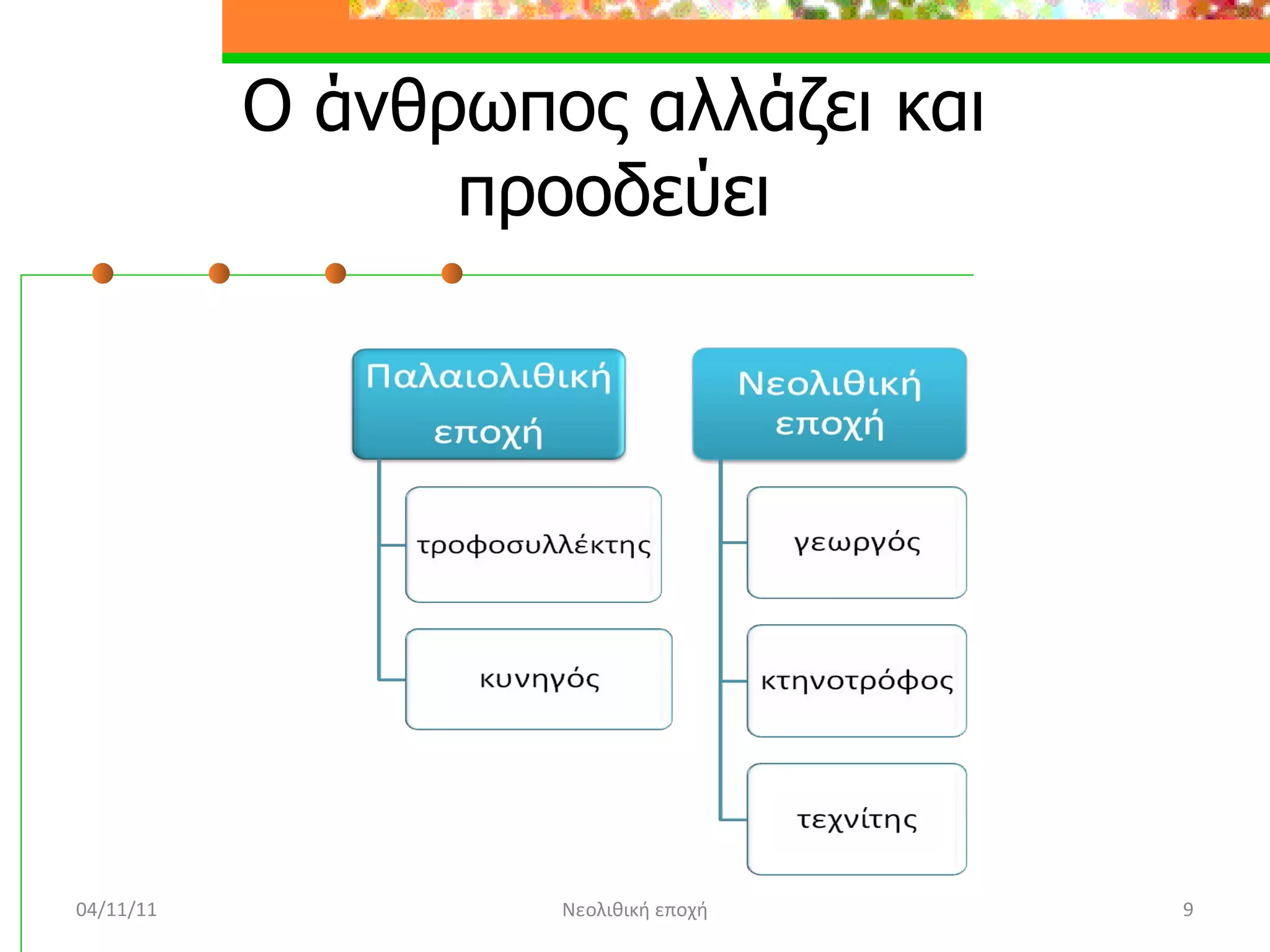 Ο άνθρωπος αλλάζει και προοδεύει

Παλαιολιθική εποχή

τροφοσυλλέκτης

κυνηγός

Νεολιθική εποχή

γεωργός

κτηνοτρόφος

τεχνίτης

04/11/11

Νεολιθική εποχή

9